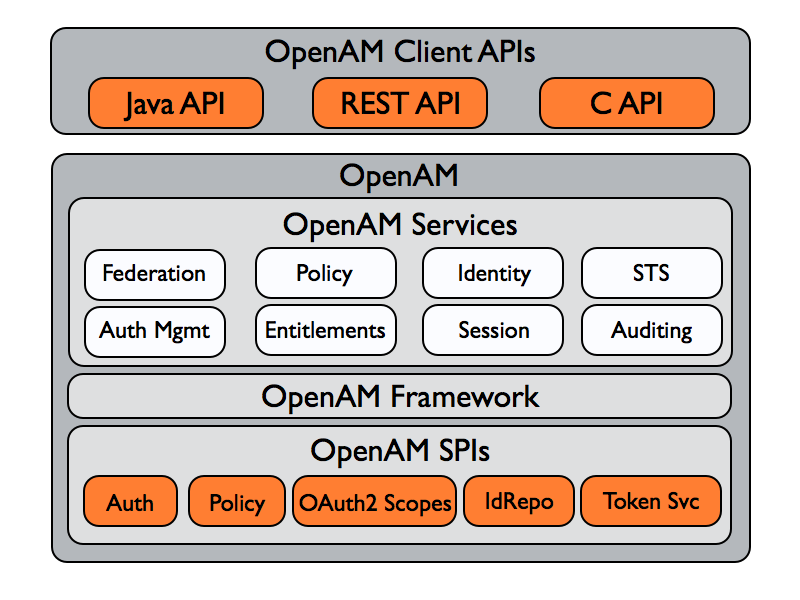 OpenAM Client APIs

Java API

REST API

C API

OpenAM

OpenAM Services

Federation

Policy

Identity

STS

Auth Mgmt

Entitlements

Session

Auditing

OpenAM Framework

OpenAM SPIs

Auth

Policy

OAuth2 Scopes

IdRepo

Token Svc